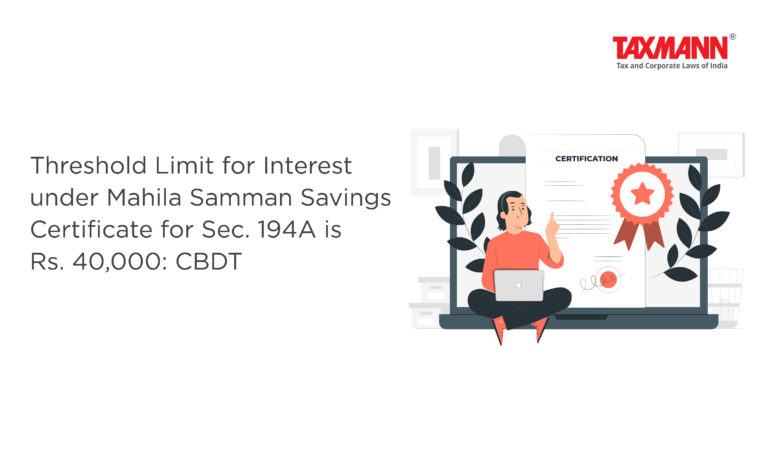 TAXMANN®
Tax and Corporate Laws of India

Threshold Limit for Interest under Mahila Samman Savings Certificate for Sec. 194A is Rs. 40,000: CBDT

CERTIFICATION